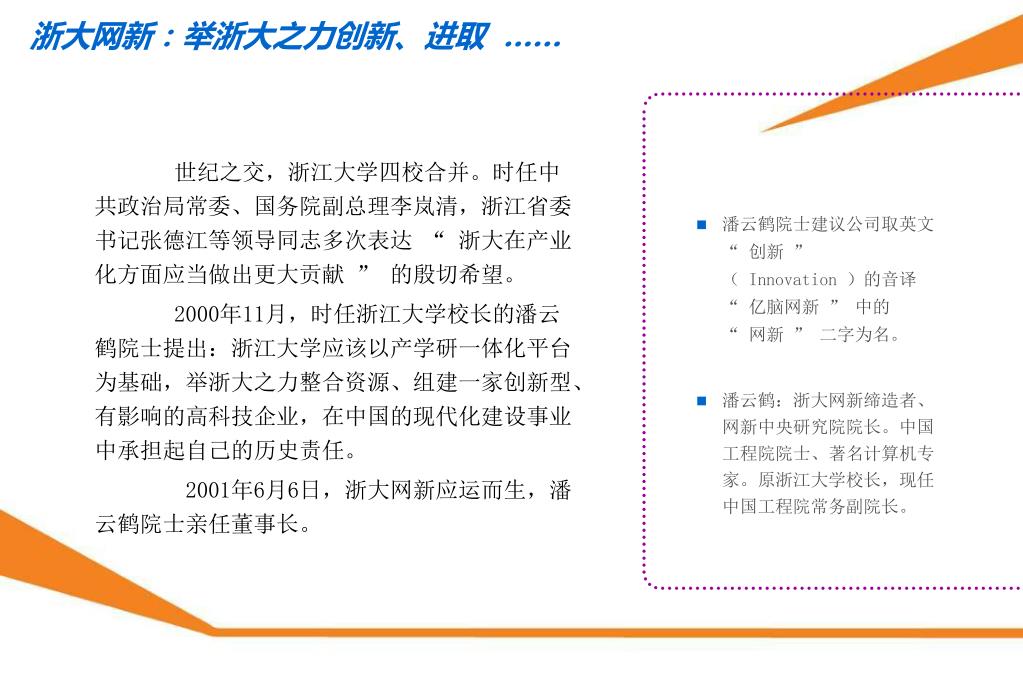 浙大网新：举浙大之力创新、进取 ……

世纪之交，浙江大学四校合并。时任中共政治局常委、国务院副总理李岚清，浙江省委书记张德江等领导同志多次表达 “ 浙大在产业化方面应当做出更大贡献 ” 的殷切希望。

2000年11月，时任浙江大学校长的潘云鹤院士提出：浙江大学应该以产学研一体化平台为基础，举浙大之力整合资源、组建一家创新型、有影响的高科技企业，在中国的现代化建设事业中承担起自己的历史责任。

2001年6月6日，浙大网新应运而生，潘云鹤院士亲任董事长。

■ 潘云鹤院士建议公司取英文 “ 创新 ” （ Innovation ）的音译 “ 亿脑网新 ” 中的 “ 网新 ” 二字为名。

■ 潘云鹤：浙大网新缔造者、网新中央研究院院长。中国工程院院士、著名计算机专家。原浙江大学校长，现任中国工程院常务副院长。